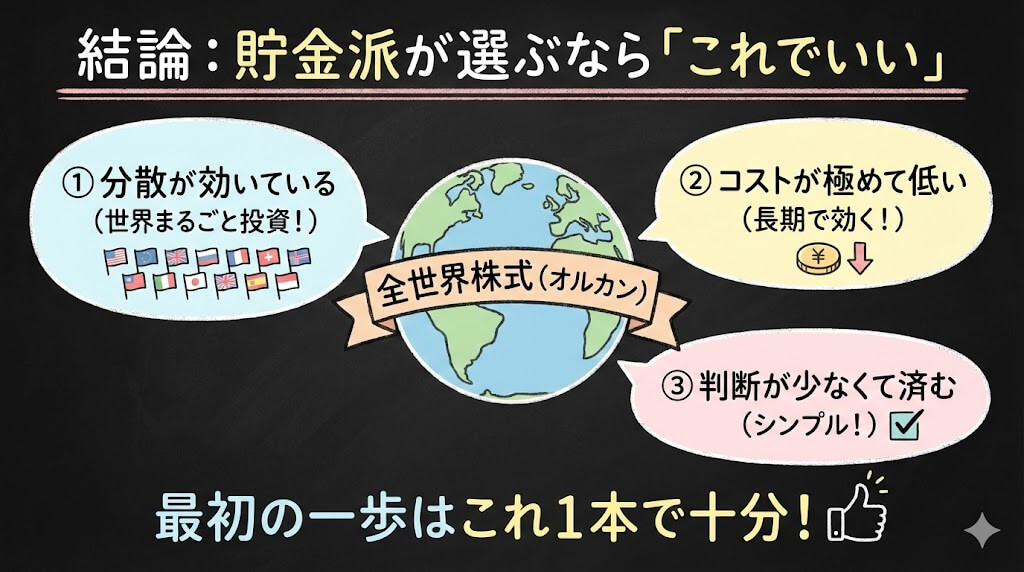 結論：貯金派が選ぶなら「これでいい」

① 分散が効いている
（世界まるごと投資！）

全世界株式（オルカン）

② コストが極めて低い
（長期で効く！）

¥

③ 判断が少なくて済む
（シンプル！）

最初の一歩はこれ1本で十分！